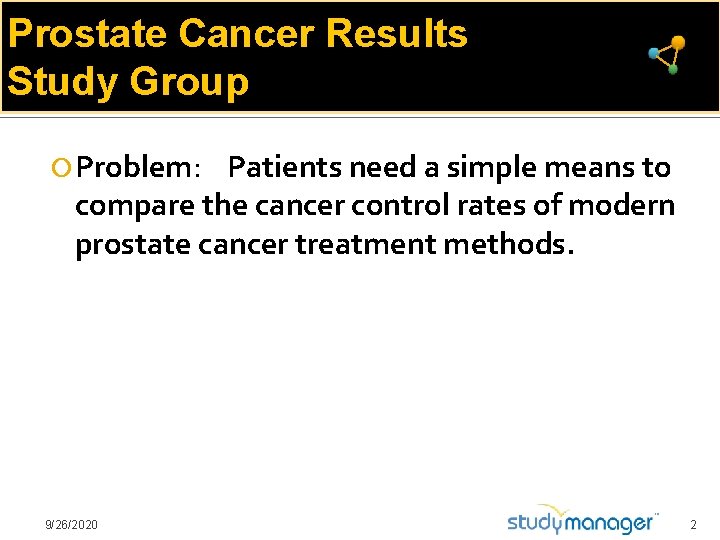 Prostate Cancer Results Study Group

Problem: Patients need a simple means to compare the cancer control rates of modern prostate cancer treatment methods.

9/26/2020

studymanager™

2